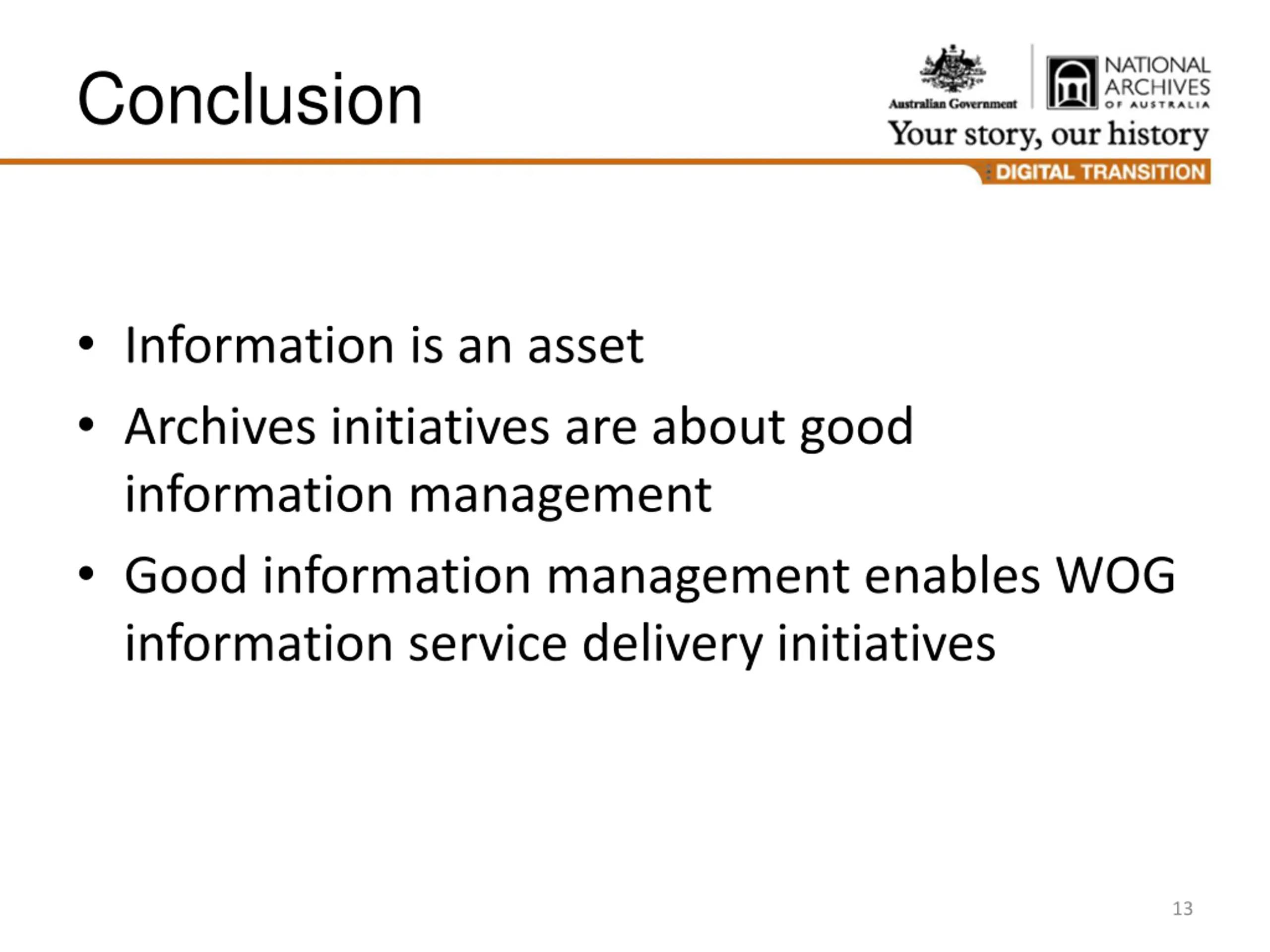 Conclusion

Australian Government

NATIONAL ARCHIVES OF AUSTRALIA

Your story, our history

DIGITAL TRANSITION

• Information is an asset
• Archives initiatives are about good information management
• Good information management enables WOG information service delivery initiatives

13